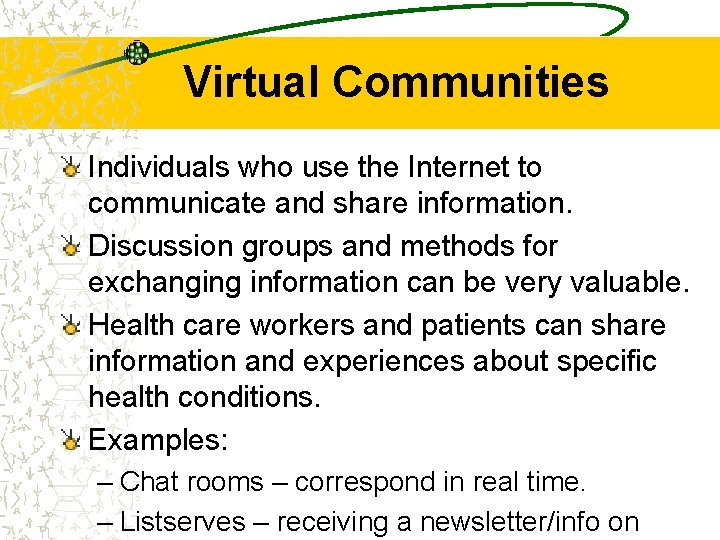 Virtual Communities

Individuals who use the Internet to communicate and share information.

Discussion groups and methods for exchanging information can be very valuable.

Health care workers and patients can share information and experiences about specific health conditions.

Examples:

– Chat rooms – correspond in real time.

– Listserves – receiving a newsletter/info on